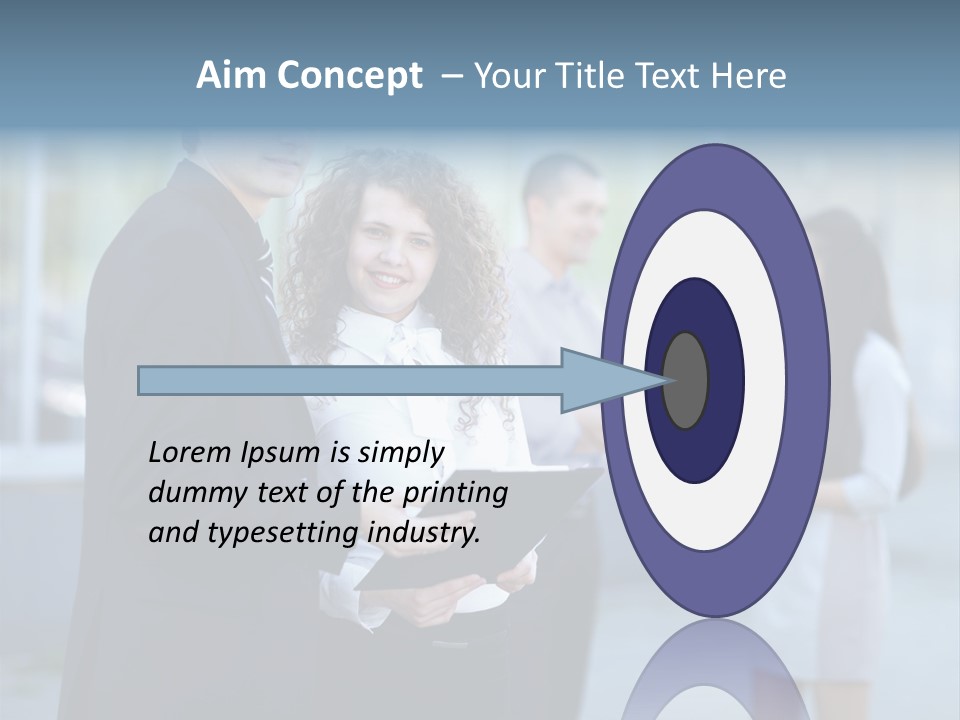 Aim Concept – Your Title Text Here

Lorem Ipsum is simply dummy text of the printing and typesetting industry.